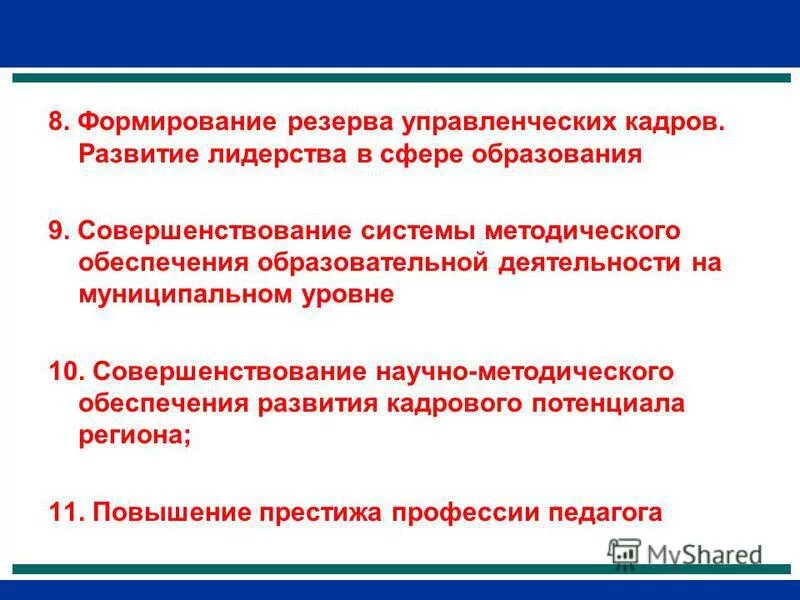 8. Формирование резерва управленческих кадров. Развитие лидерства в сфере образования

9. Совершенствование системы методического обеспечения образовательной деятельности на муниципальном уровне

10. Совершенствование научно-методического обеспечения развития кадрового потенциала региона;

11. Повышение престижа профессии педагога

MyShared